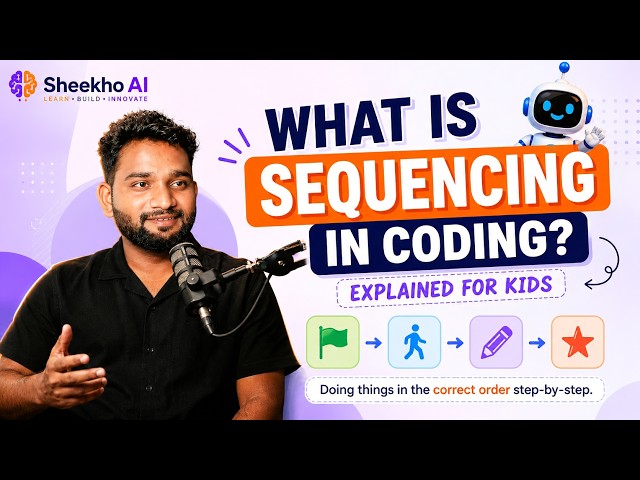 Sheekho AI
LEARN • BUILD • INNOVATE

WHAT IS SEQUENCING IN CODING?

EXPLAINED FOR KIDS

Doing things in the correct order step-by-step.